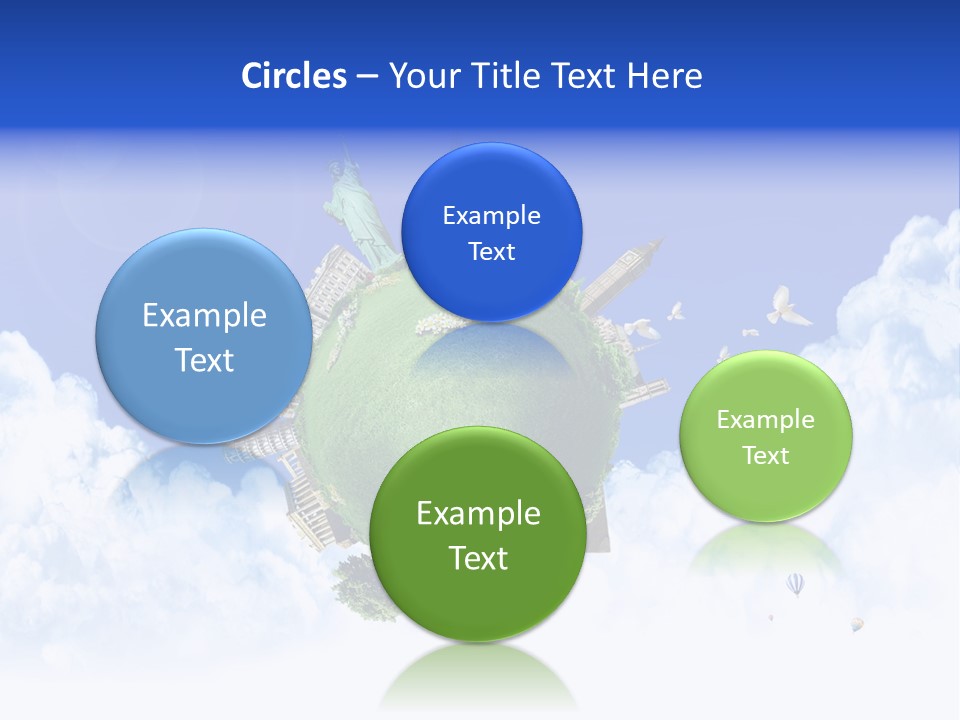 Circles – Your Title Text Here

Example Text

Example Text

Example Text

Example Text